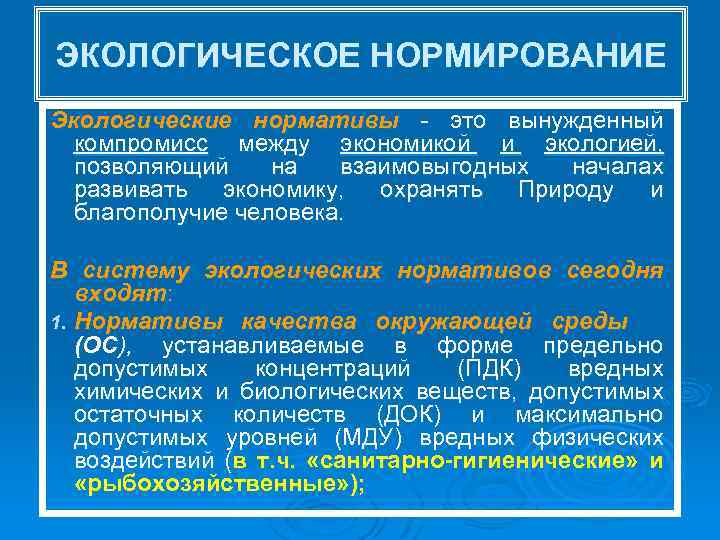 ЭКОЛОГИЧЕСКОЕ НОРМИРОВАНИЕ

Экологические нормативы - это вынужденный компромисс между экономикой и экологией, позволяющий на взаимовыгодных началах развивать экономику, охранять Природу и благополучие человека.

В систему экологических нормативов сегодня входят:

1. Нормативы качества окружающей среды (ОС), устанавливаемые в форме предельно допустимых концентраций (ПДК) вредных химических и биологических веществ, допустимых остаточных количеств (ДОК) и максимально допустимых уровней (МДУ) вредных физических воздействий (в т.ч. «санитарно-гигиенические» и «рыбохозяйственные»);